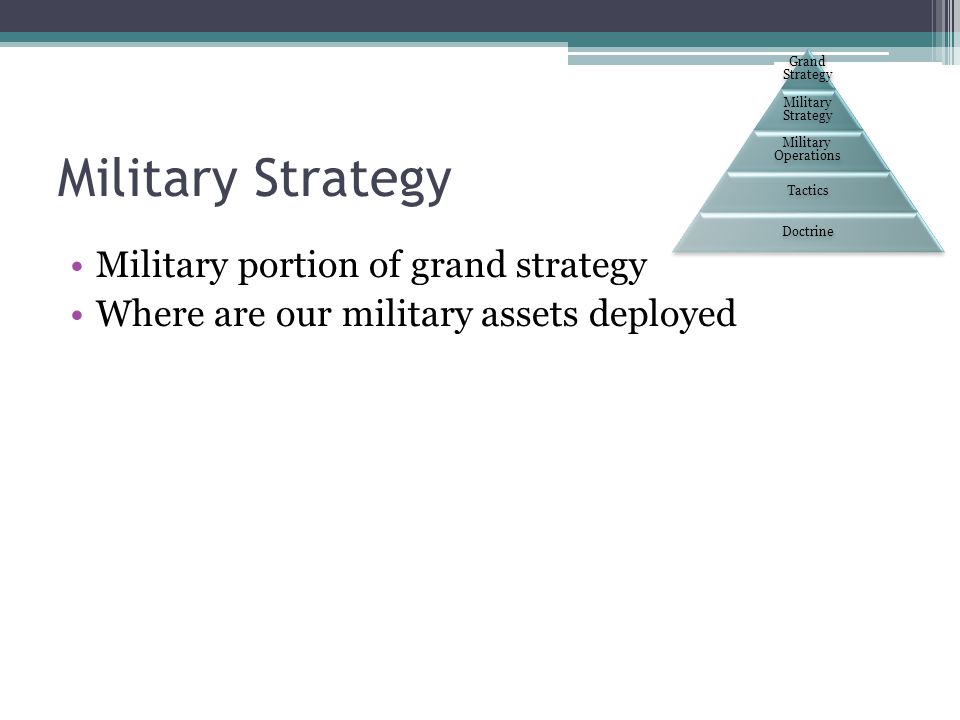 Grand Strategy
Military Strategy
Military Operations
Tactics
Doctrine

Military Strategy

• Military portion of grand strategy
• Where are our military assets deployed